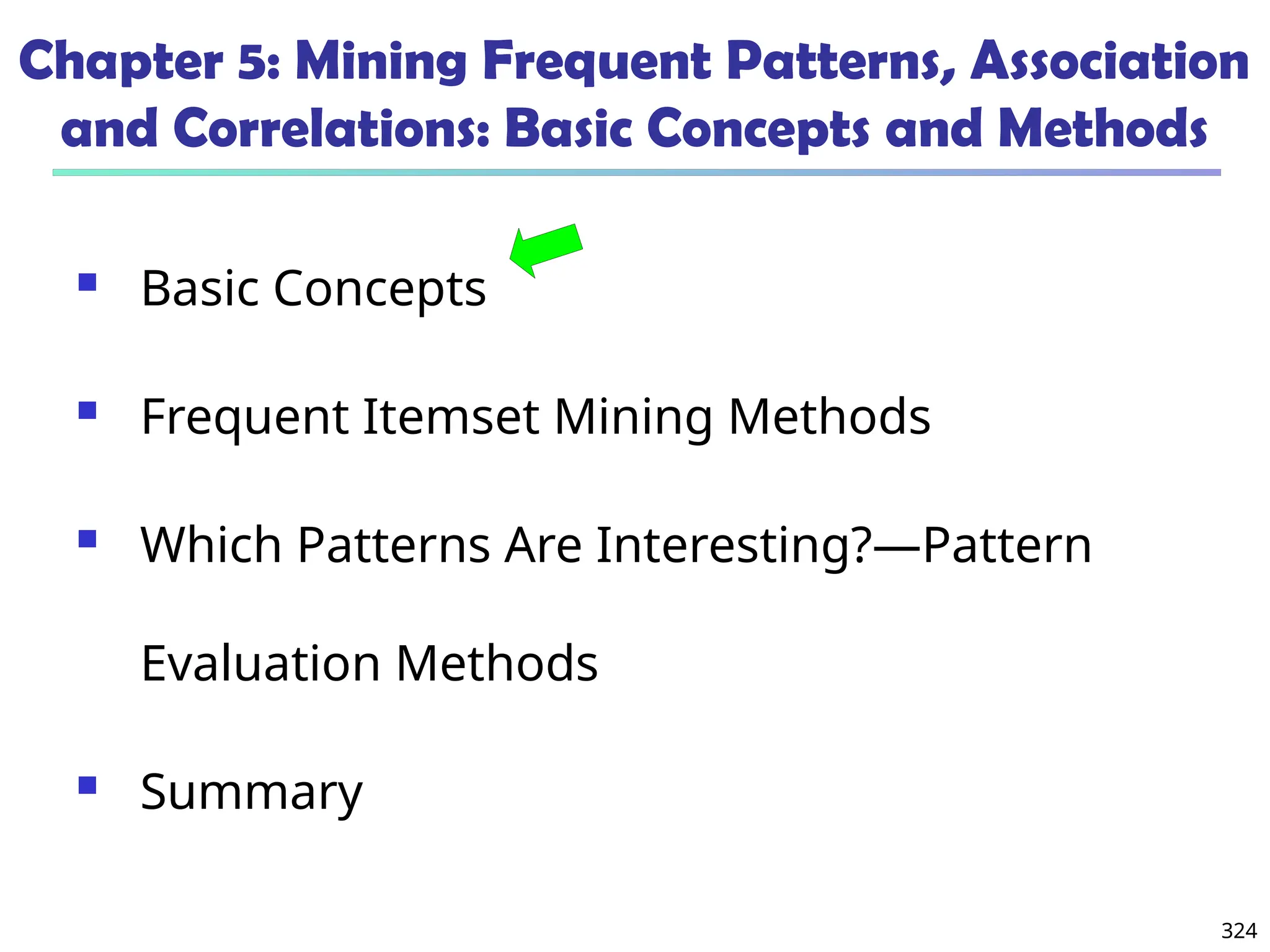 Chapter 5: Mining Frequent Patterns, Association and Correlations: Basic Concepts and Methods

- Basic Concepts

- Frequent Itemset Mining Methods

- Which Patterns Are Interesting?—Pattern Evaluation Methods

- Summary

324